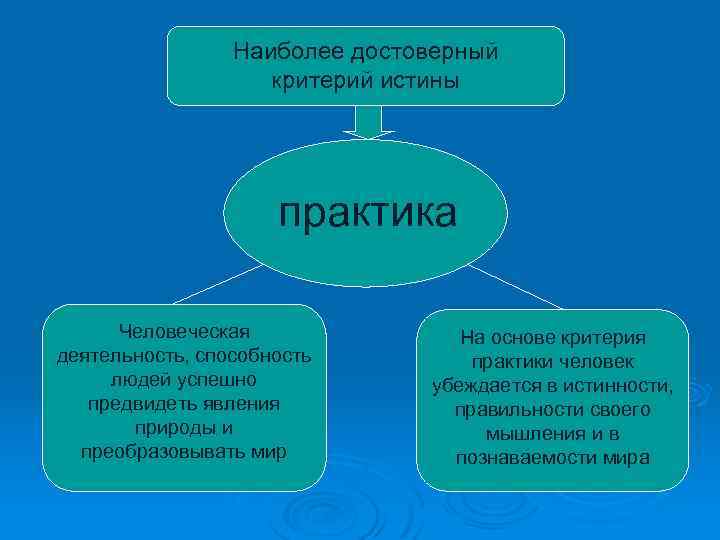 Наиболее достоверный критерий истины

практика

Человеческая деятельность, способность людей успешно предвидеть явления природы и преобразовывать мир

На основе критерия практики человек убеждается в истинности, правильности своего мышления и в познаваемости мира